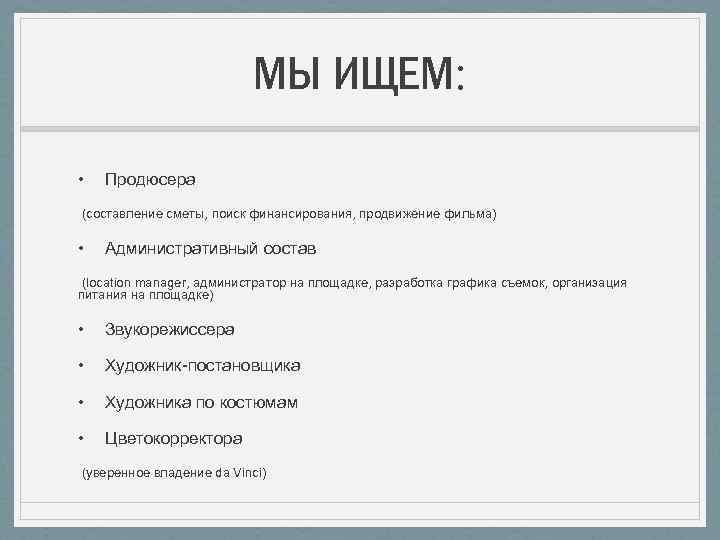 МЫ ИЩЕМ:

• Продюсера

(составление сметы, поиск финансирования, продвижение фильма)

• Административный состав

(location manager, администратор на площадке, разработка графика съемок, организация питания на площадке)

• Звукорежиссера

• Художник-постановщика

• Художника по костюмам

• Цветокорректора

(уверенное владение da Vinci)